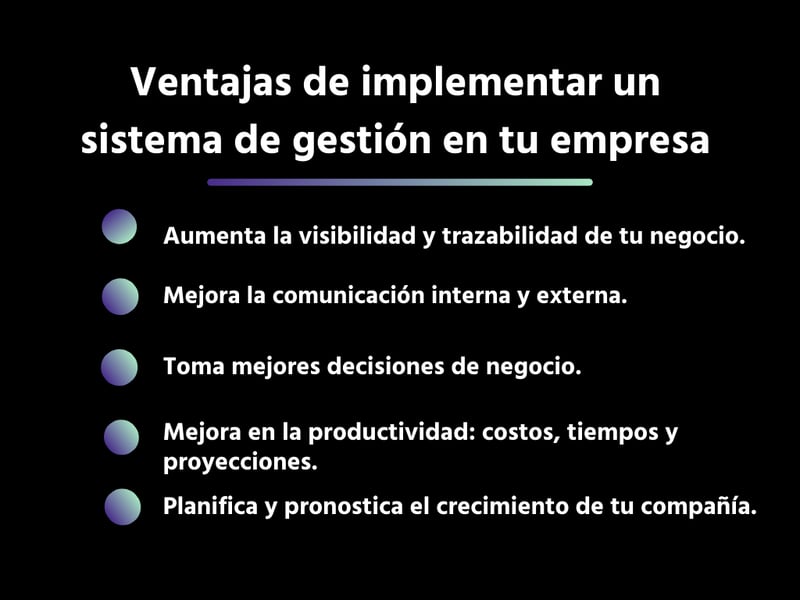 Ventajas de implementar un sistema de gestión en tu empresa

Aumenta la visibilidad y trazabilidad de tu negocio.

Mejora la comunicación interna y externa.

Toma mejores decisiones de negocio.

Mejora en la productividad: costos, tiempos y proyecciones.

Planifica y pronostica el crecimiento de tu compañía.